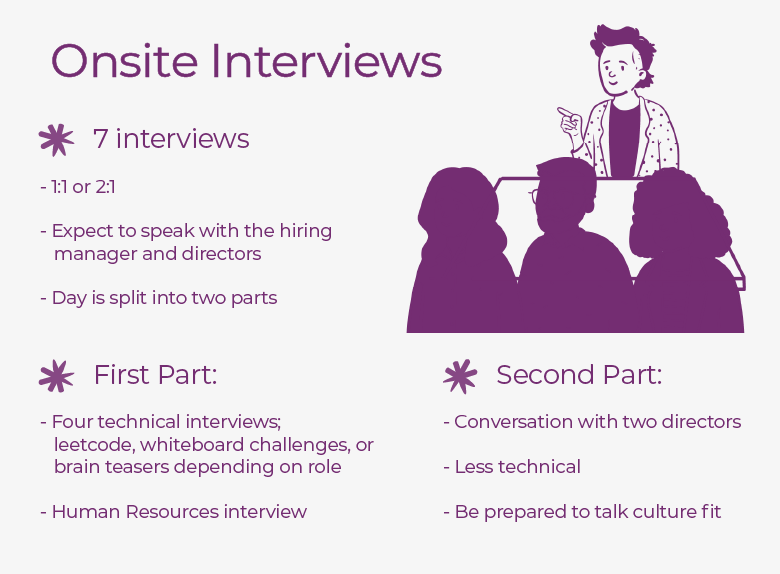 Onsite Interviews

7 interviews

- 1:1 or 2:1

- Expect to speak with the hiring manager and directors

- Day is split into two parts

First Part:

- Four technical interviews; leetcode, whiteboard challenges, or brain teasers depending on role

- Human Resources interview

Second Part:

- Conversation with two directors

- Less technical

- Be prepared to talk culture fit